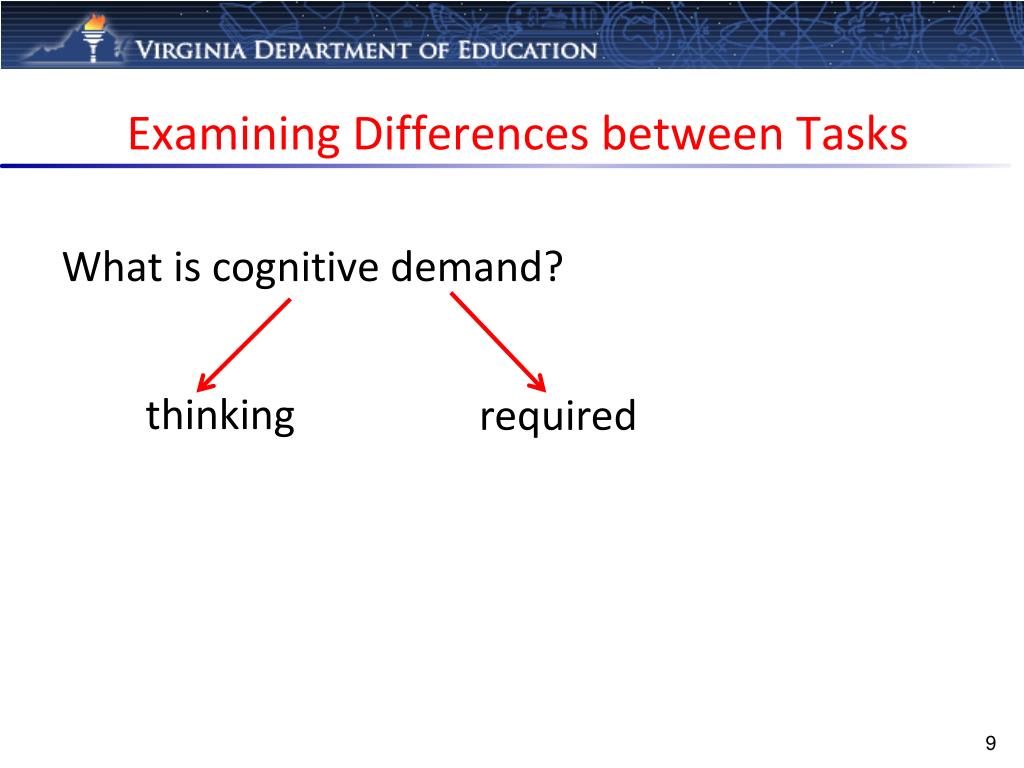 VIRGINIA DEPARTMENT OF EDUCATION

Examining Differences between Tasks

What is cognitive demand?

thinking

required

9